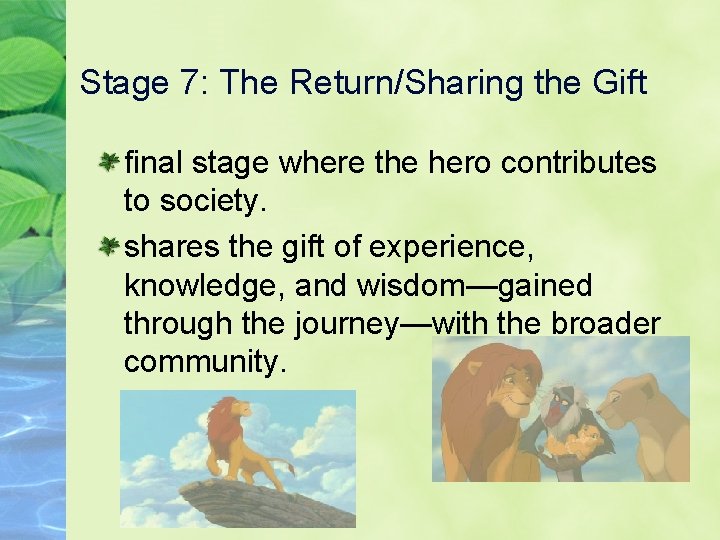 Stage 7: The Return/Sharing the Gift

final stage where the hero contributes to society.

shares the gift of experience, knowledge, and wisdom—gained through the journey—with the broader community.